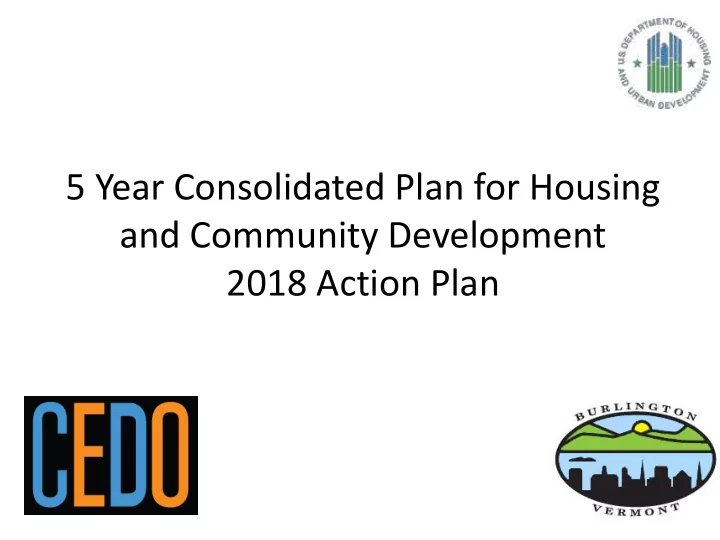 U.S. DEPARTMENT OF HOUSING AND URBAN DEVELOPMENT

5 Year Consolidated Plan for Housing and Community Development
2018 Action Plan

CEDO

BURLINGTON
VERMONT